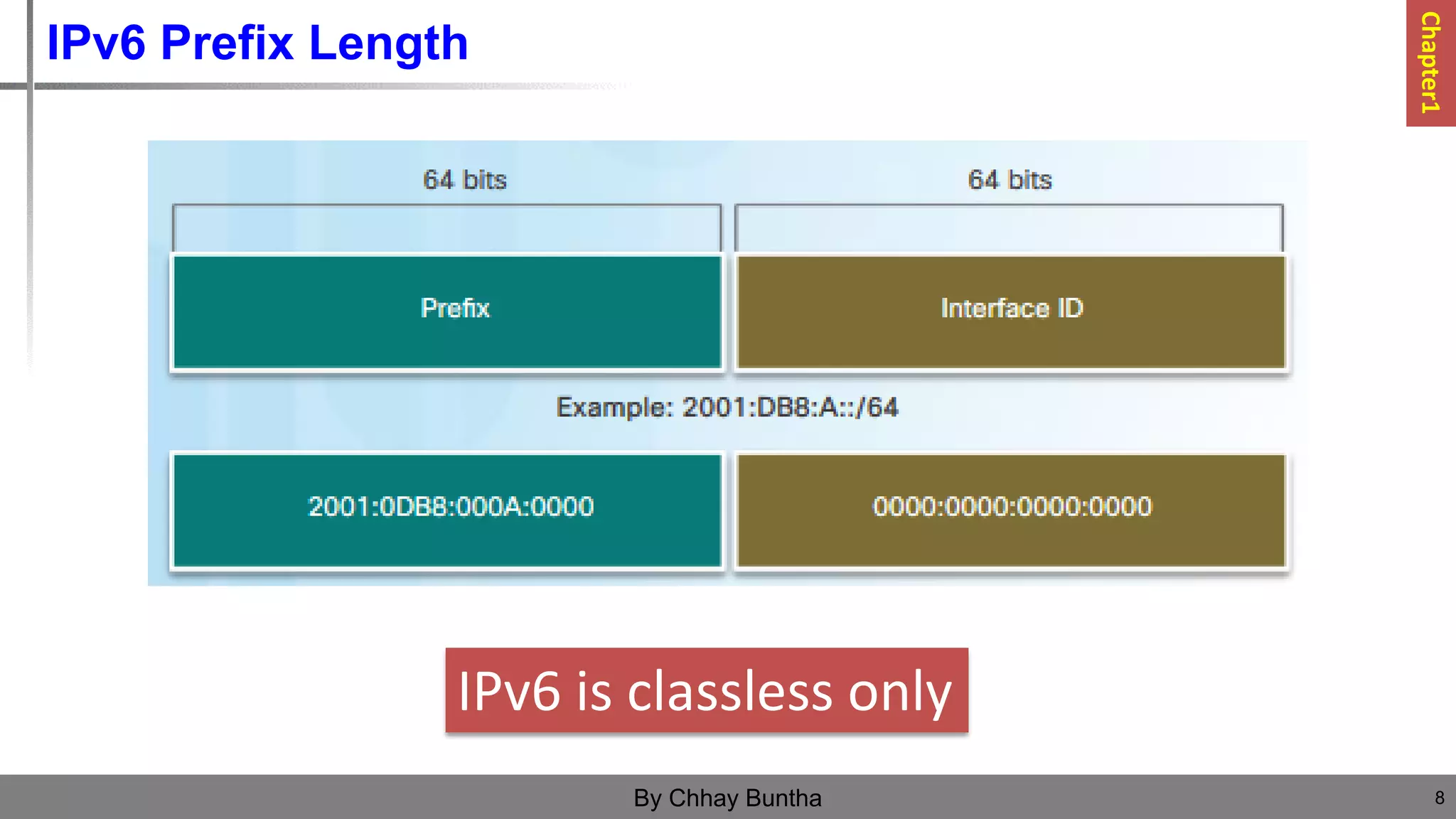 IPv6 Prefix Length

Chapter1

64 bits

64 bits

Prefix

Interface ID

Example: 2001:DB8:A::/64

2001:0DB8:000A:0000

0000:0000:0000:0000

IPv6 is classless only

By Chhay Buntha

8